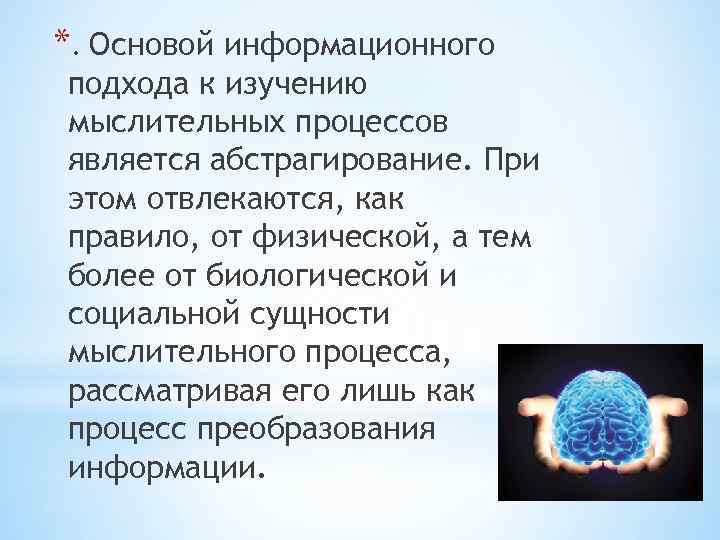 *. Основой информационного подхода к изучению мыслительных процессов является абстрагирование. При этом отвлекаются, как правило, от физической, а тем более от биологической и социальной сущности мыслительного процесса, рассматривая его лишь как процесс преобразования информации.